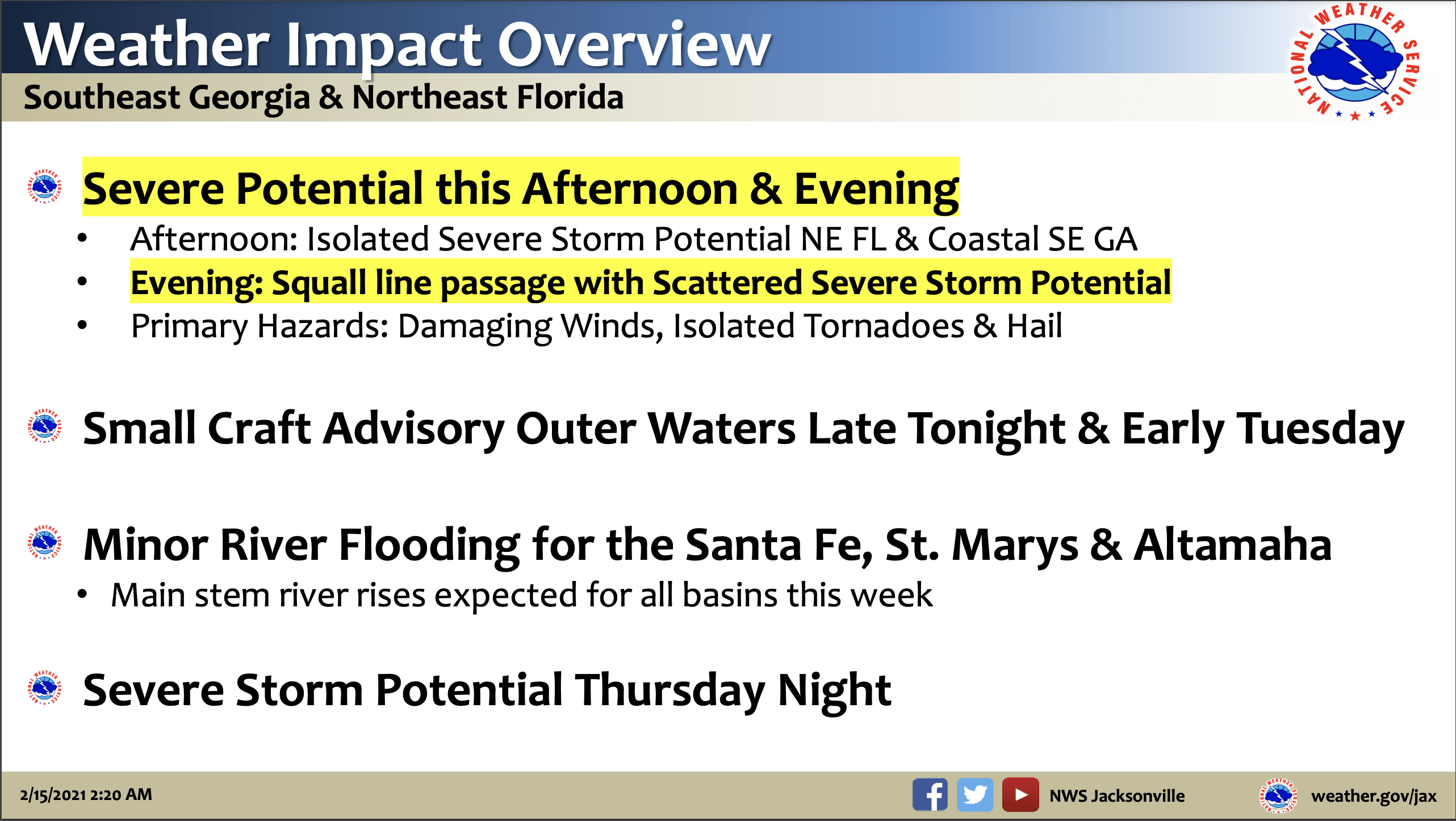 Weather Impact Overview
Southeast Georgia & Northeast Florida

NATIONAL WEATHER SERVICE

Severe Potential this Afternoon & Evening
• Afternoon: Isolated Severe Storm Potential NE FL & Coastal SE GA
• Evening: Squall line passage with Scattered Severe Storm Potential
• Primary Hazards: Damaging Winds, Isolated Tornadoes & Hail

Small Craft Advisory Outer Waters Late Tonight & Early Tuesday

Minor River Flooding for the Santa Fe, St. Marys & Altamaha
• Main stem river rises expected for all basins this week

Severe Storm Potential Thursday Night

2/15/2021 2:20 AM
NWS Jacksonville
weather.gov/jax